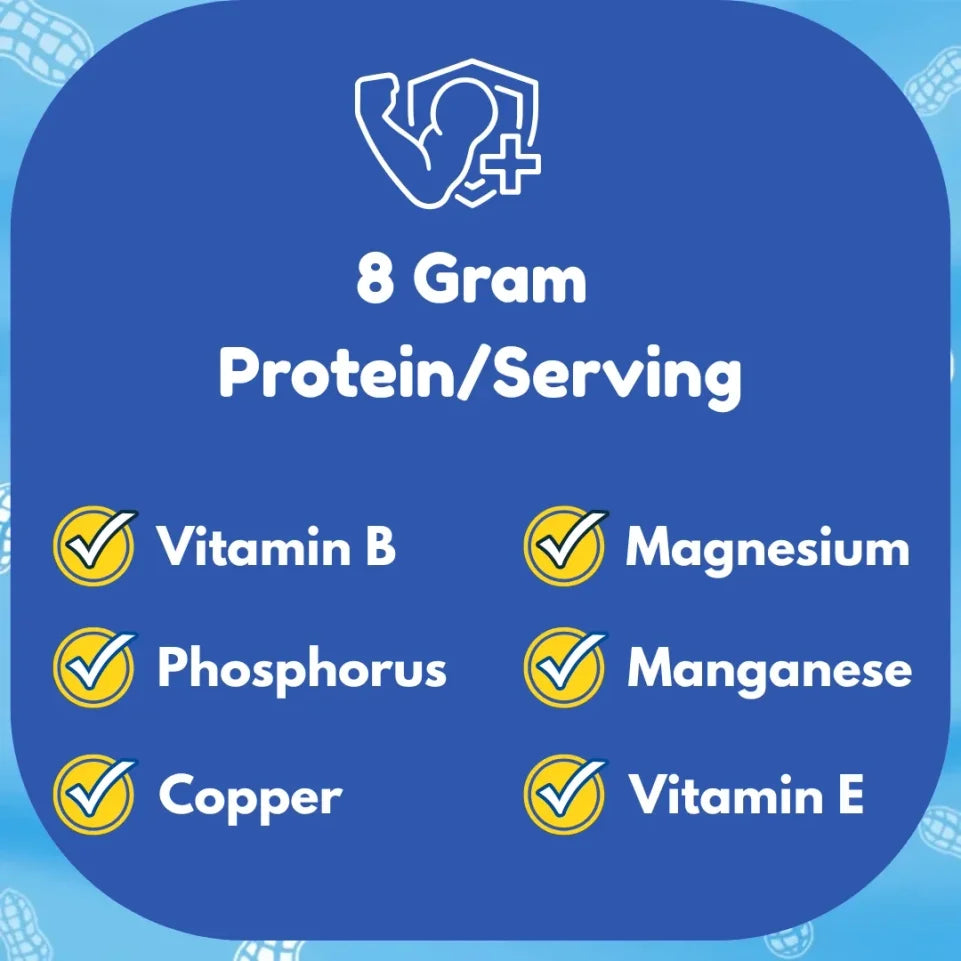 8 Gram
Protein/Serving

Vitamin B
Phosphorus
Copper

Magnesium
Manganese
Vitamin E